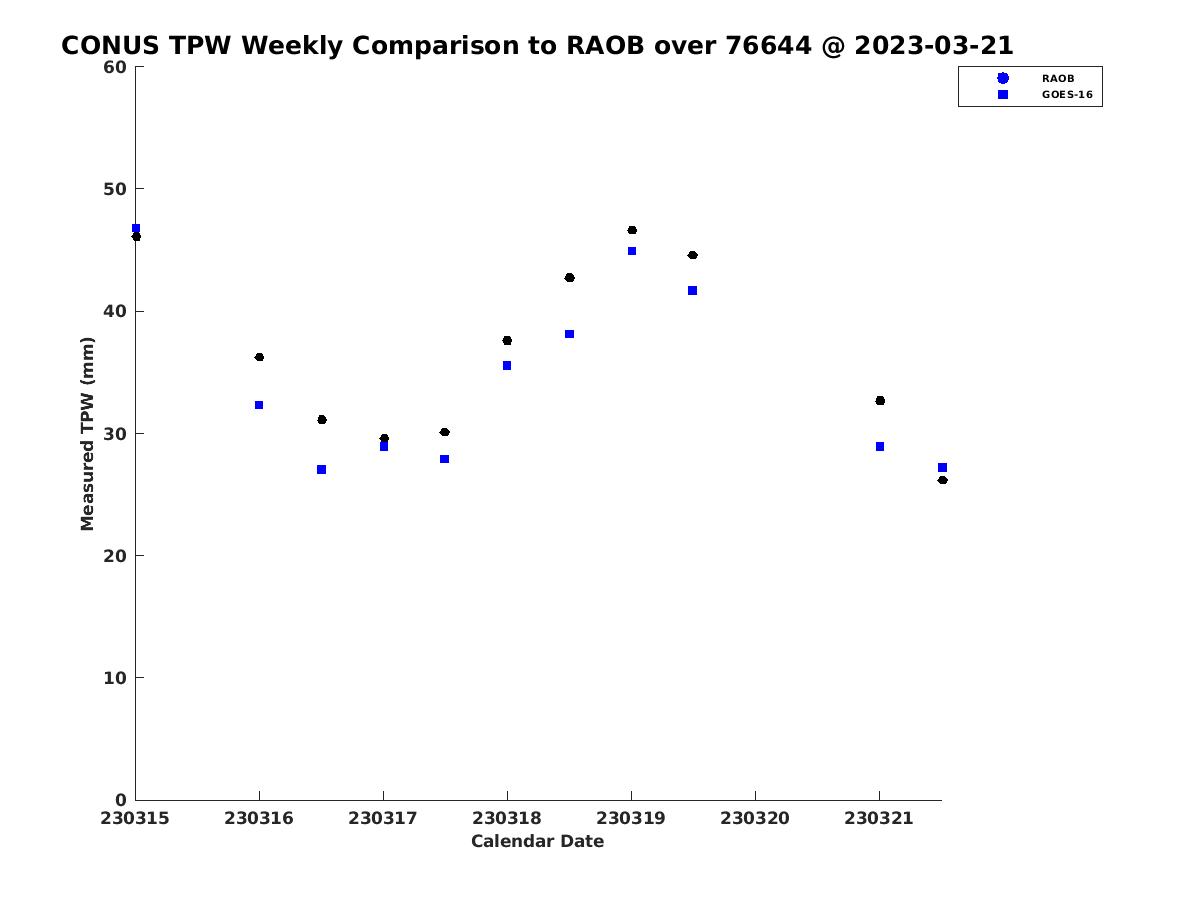 CONUS TPW Weekly Comparison to RAOB over 76644 @ 2023-03-21

RAOB
GOES-16

Measured TPW (mm)

60
50
40
30
20
10
0

230315 230316 230317 230318 230319 230320 230321

Calendar Date